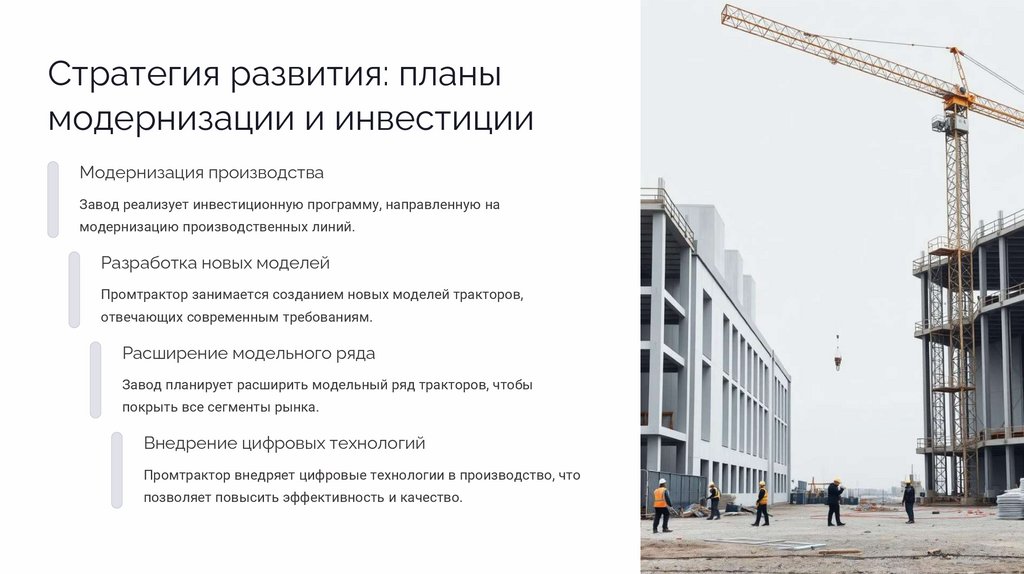 Стратегия развития: планы модернизации и инвестиции

Модернизация производства

Завод реализует инвестиционную программу, направленную на модернизацию производственных линий.

Разработка новых моделей

Промтрактор занимается созданием новых моделей тракторов, отвечающих современным требованиям.

Расширение модельного ряда

Завод планирует расширить модельный ряд тракторов, чтобы покрыть все сегменты рынка.

Внедрение цифровых технологий

Промтрактор внедряет цифровые технологии в производство, что позволяет повысить эффективность и качество.